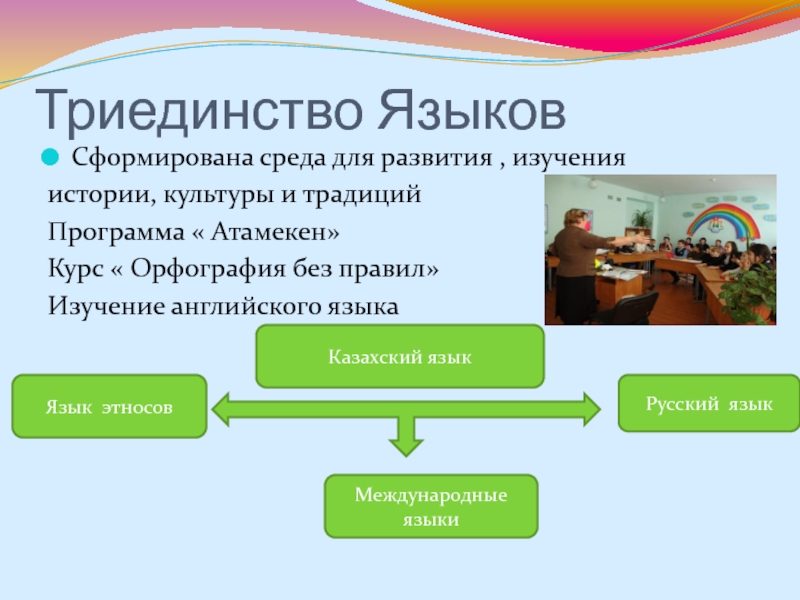 Триединство Языков

Сформирована среда для развития , изучения истории, культуры и традиций

Программа « Атамекен»

Курс « Орфография без правил»

Изучение английского языка

Казахский язык

Язык этносов

Русский язык

Международные языки